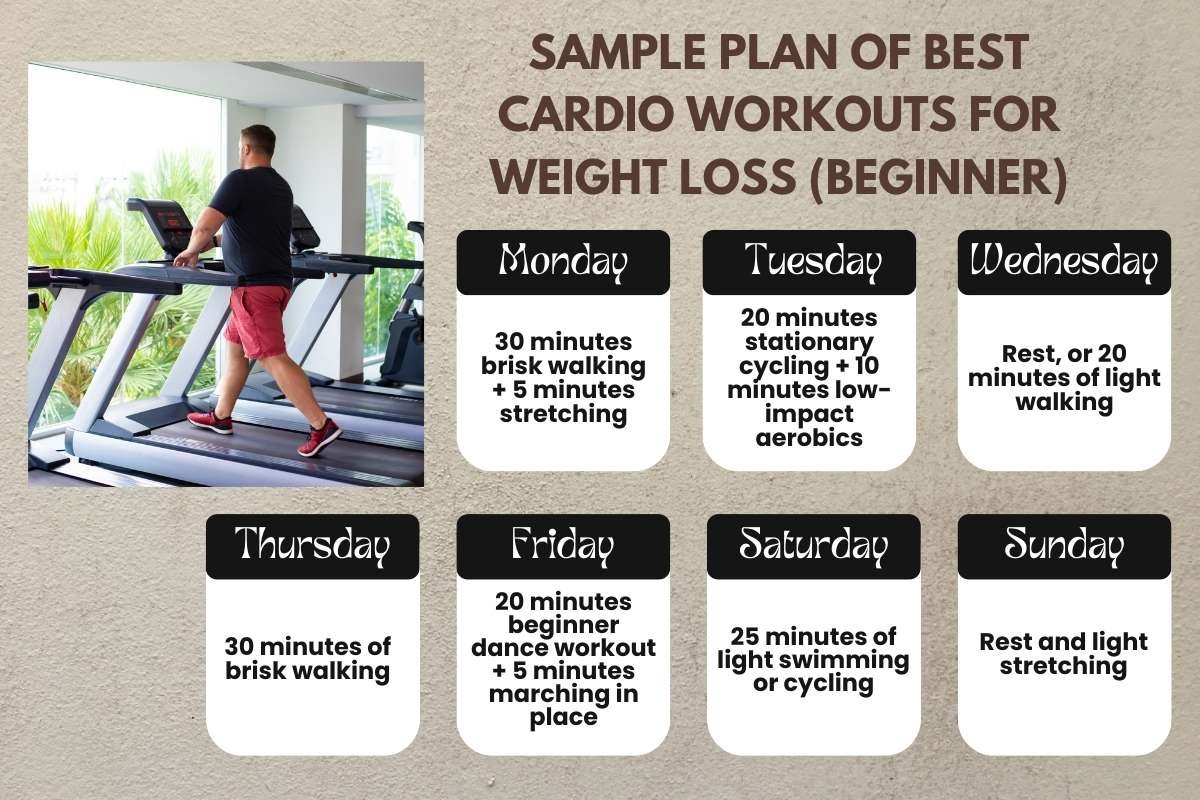 SAMPLE PLAN OF BEST CARDIO WORKOUTS FOR WEIGHT LOSS (BEGINNER)

Monday

30 minutes brisk walking + 5 minutes stretching

Tuesday

20 minutes stationary cycling + 10 minutes low-impact aerobics

Wednesday

Rest, or 20 minutes of light walking

Thursday

30 minutes of brisk walking

Friday

20 minutes beginner dance workout + 5 minutes marching in place

Saturday

25 minutes of light swimming or cycling

Sunday

Rest and light stretching